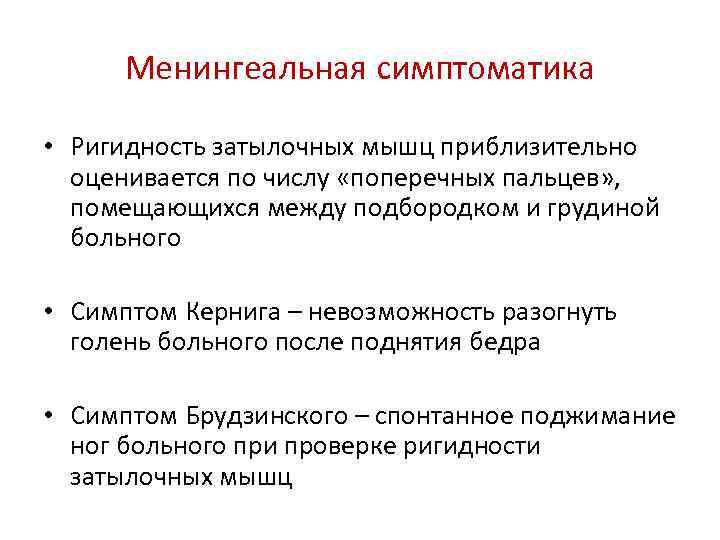 Менингеальная симптоматика

• Ригидность затылочных мышц приблизительно оценивается по числу «поперечных пальцев», помещающихся между подбородком и грудиной больного

• Симптом Кернига – невозможность разогнуть голень больного после поднятия бедра

• Симптом Брудзинского – спонтанное поджимание ног больного при проверке ригидности затылочных мышц